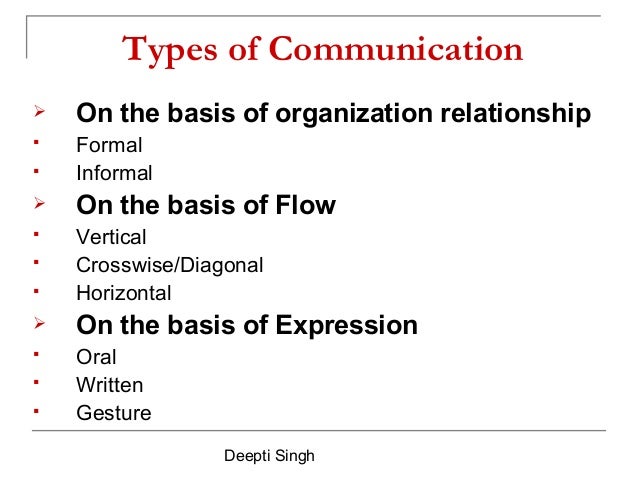 Types of Communication

➢ On the basis of organization relationship
▪ Formal
▪ Informal
➢ On the basis of Flow
▪ Vertical
▪ Crosswise/Diagonal
▪ Horizontal
➢ On the basis of Expression
▪ Oral
▪ Written
▪ Gesture

Deepti Singh